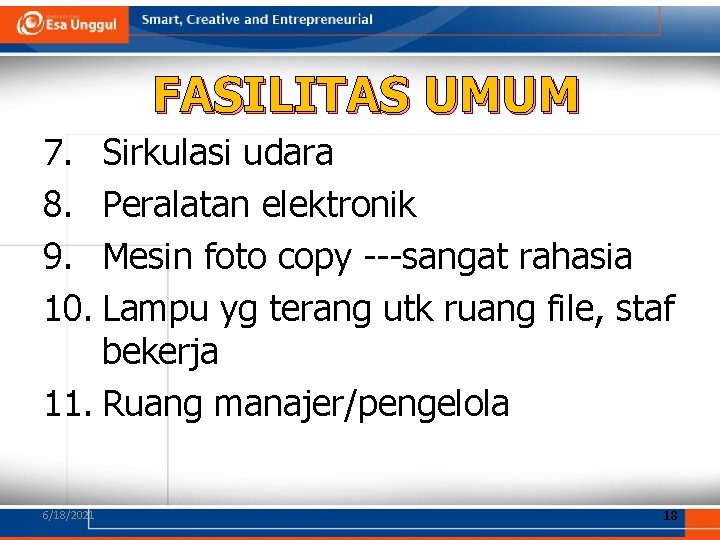 Esa Unggul

Smart, Creative and Entrepreneurial

FASILITAS UMUM

7. Sirkulasi udara
8. Peralatan elektronik
9. Mesin foto copy ---sangat rahasia
10. Lampu yg terang utk ruang file, staf bekerja
11. Ruang manajer/pengelola

6/18/2021

18